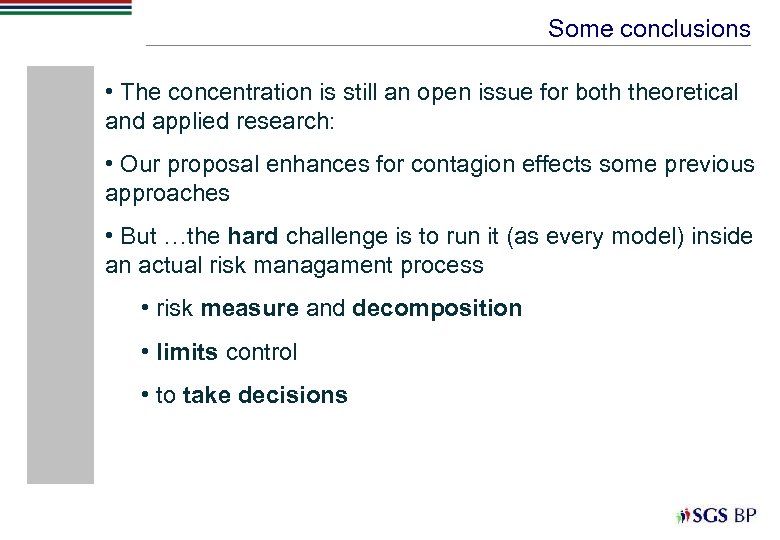 Some conclusions

• The concentration is still an open issue for both theoretical and applied research:

• Our proposal enhances for contagion effects some previous approaches

• But …the hard challenge is to run it (as every model) inside an actual risk managament process

• risk measure and decomposition

• limits control

• to take decisions

SGS BP